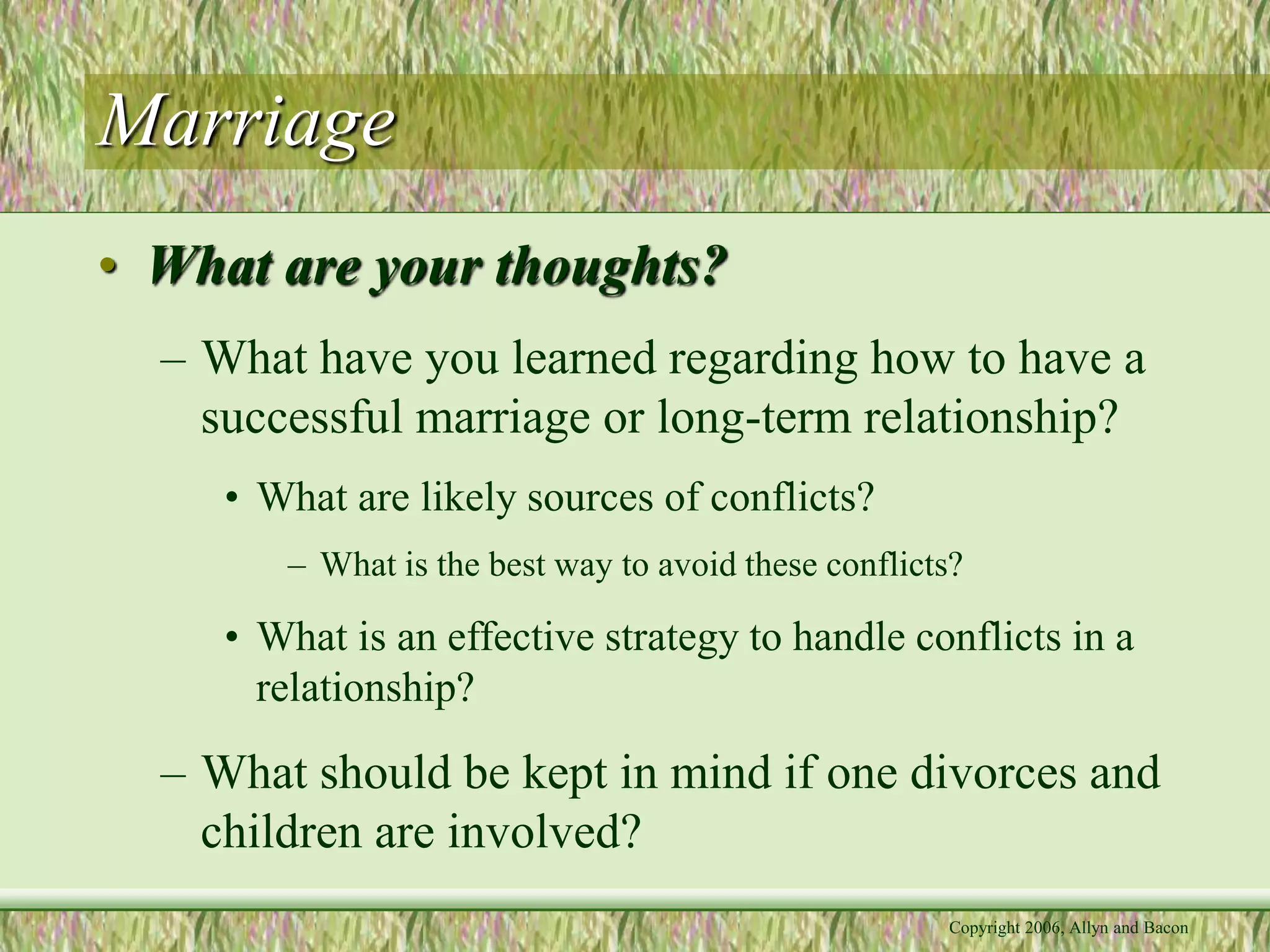 Marriage

• What are your thoughts?

– What have you learned regarding how to have a successful marriage or long-term relationship?

• What are likely sources of conflicts?

– What is the best way to avoid these conflicts?

• What is an effective strategy to handle conflicts in a relationship?

– What should be kept in mind if one divorces and children are involved?

Copyright 2006, Allyn and Bacon